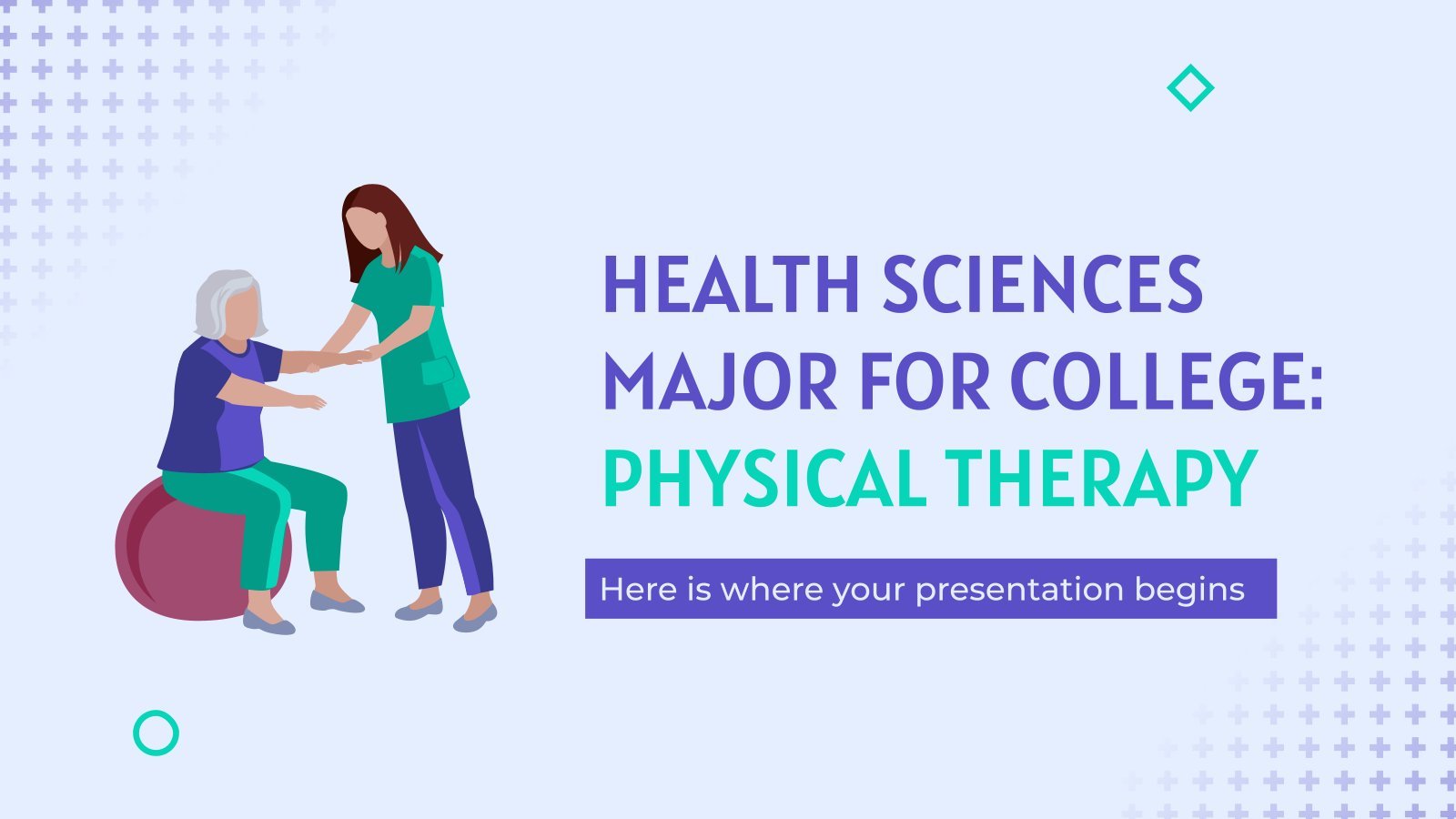 HEALTH SCIENCES MAJOR FOR COLLEGE: PHYSICAL THERAPY

Here is where your presentation begins